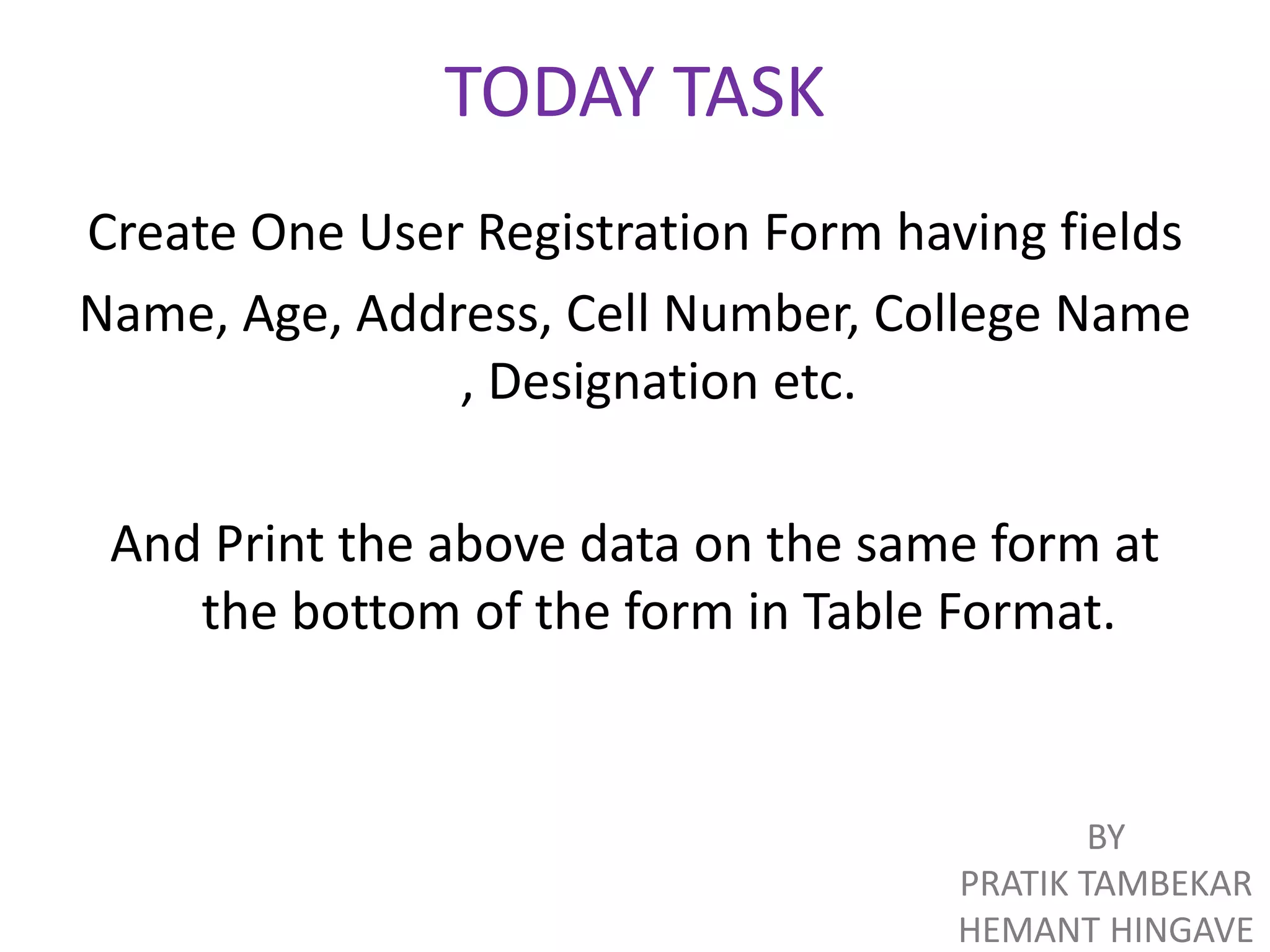 TODAY TASK

Create One User Registration Form having fields Name, Age, Address, Cell Number, College Name , Designation etc.

And Print the above data on the same form at the bottom of the form in Table Format.

BY
PRATIK TAMBEKAR
HEMANT HINGAVE